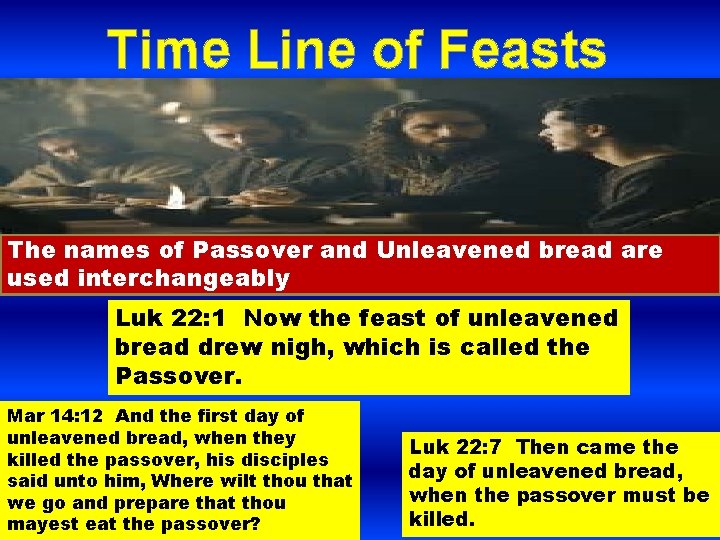 Time Line of Feasts

The names of Passover and Unleavened bread are used interchangeably

Luk 22:1 Now the feast of unleavened bread drew nigh, which is called the Passover.

Mar 14:12 And the first day of unleavened bread, when they killed the passover, his disciples said unto him, Where wilt thou that we go and prepare that thou mayest eat the passover?

Luk 22:7 Then came the day of unleavened bread, when the passover must be killed.